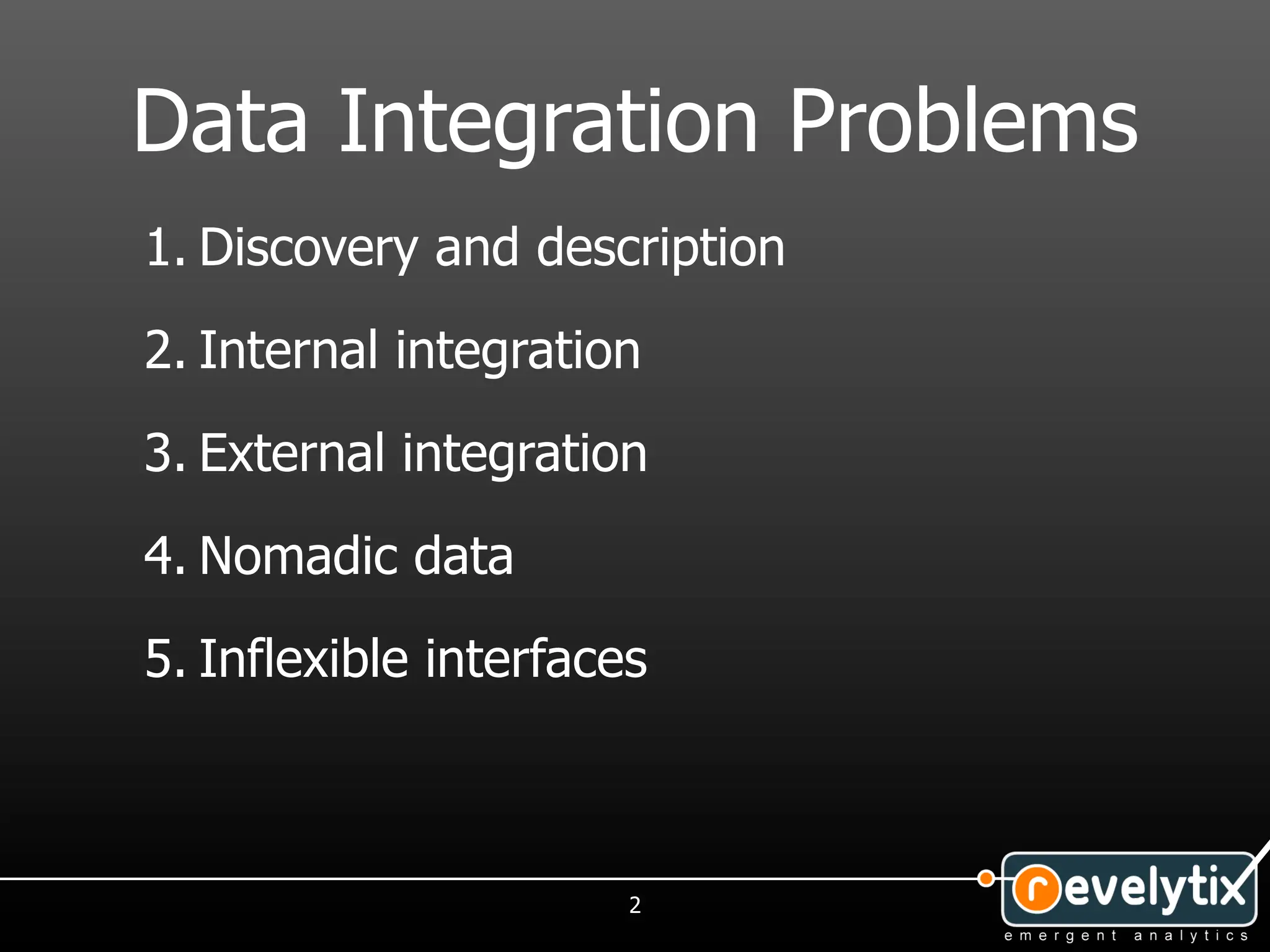 Data Integration Problems

1. Discovery and description

2. Internal integration

3. External integration

4. Nomadic data

5. Inflexible interfaces

2

revelytix
emergent analytics